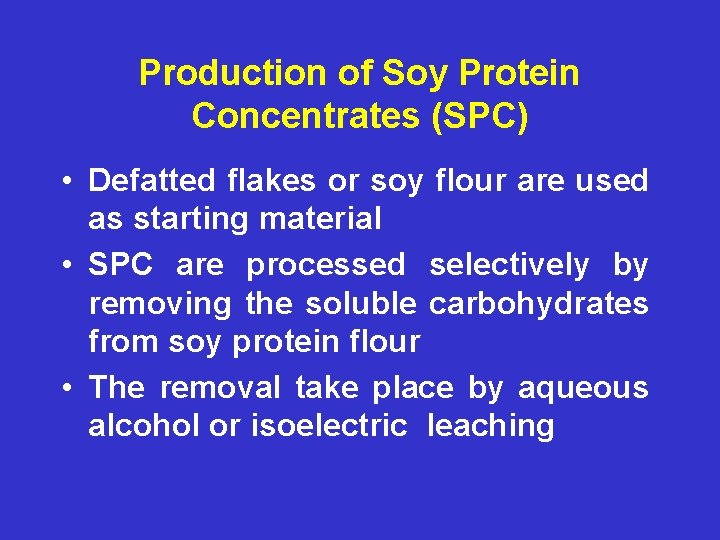 Production of Soy Protein Concentrates (SPC)

• Defatted flakes or soy flour are used as starting material

• SPC are processed selectively by removing the soluble carbohydrates from soy protein flour

• The removal take place by aqueous alcohol or isoelectric leaching